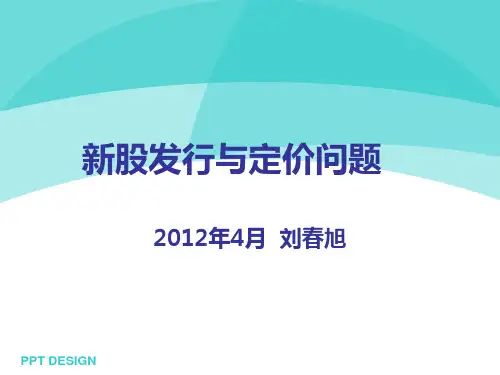 新股发行与定价问题

2012年4月 刘春旭

PPT DESIGN